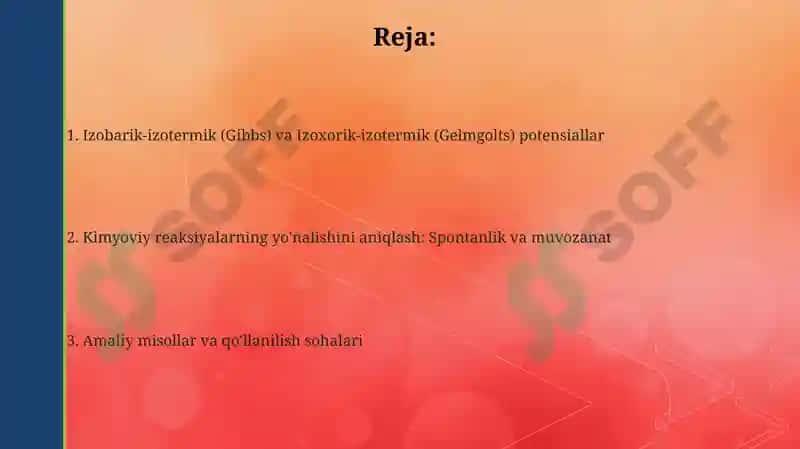 Reja:

1. Izobarik-izotermik (Gibbs) va Izoxorik-izotermik (Gelmgolts) potensiallar

2. Kimyoviy reaksiyalarning yo'nalishini aniqlash: Spontanlik va muvozanat

3. Amaliy misollar va qo'llanilish sohalari

SOFF

SOFF